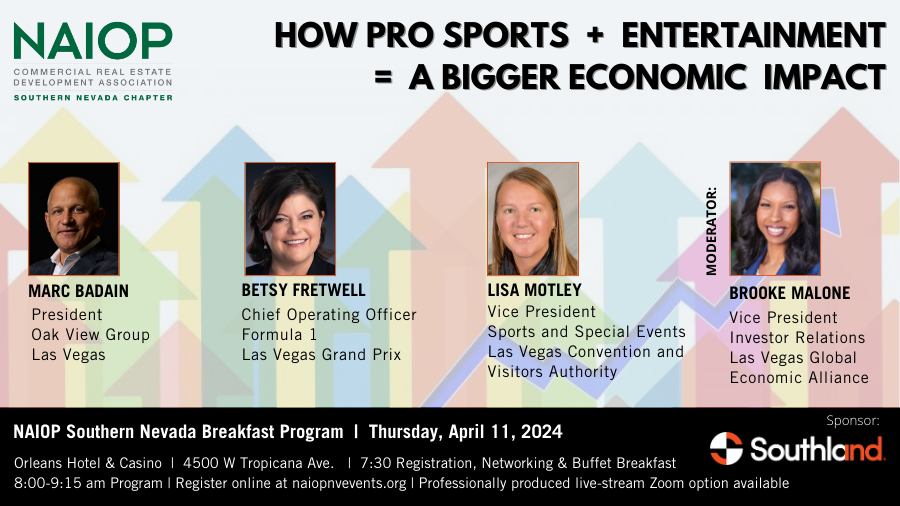 NAIOP
COMMERCIAL REAL ESTATE DEVELOPMENT ASSOCIATION
SOUTHERN NEVADA CHAPTER

HOW PRO SPORTS + ENTERTAINMENT = A BIGGER ECONOMIC IMPACT

MARC BADAIN
President
Oak View Group
Las Vegas

BETSY FRETWELL
Chief Operating Officer
Formula 1
Las Vegas Grand Prix

LISA MOTLEY
Vice President
Sports and Special Events
Las Vegas Convention and Visitors Authority

MODERATOR:
BROOKE MALONE
Vice President
Investor Relations
Las Vegas Global Economic Alliance

NAIOP Southern Nevada Breakfast Program | Thursday, April 11, 2024

Orleans Hotel & Casino | 4500 W Tropicana Ave. | 7:30 Registration, Networking & Buffet Breakfast
8:00-9:15 am Program | Register online at naiopnvevents.org | Professionally produced live-stream Zoom option available

Sponsor:
Southland